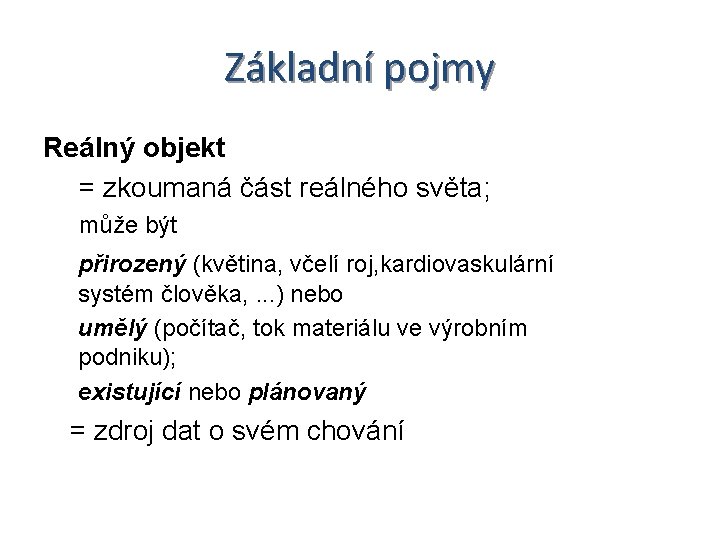 Základní pojmy

Reálný objekt

= zkoumaná část reálného světa;

může být

přirozený (květina, včelí roj,kardiovaskulární systém člověka, ...) nebo

umělý (počítač, tok materiálu ve výrobním podniku);

existující nebo plánovaný

= zdroj dat o svém chování